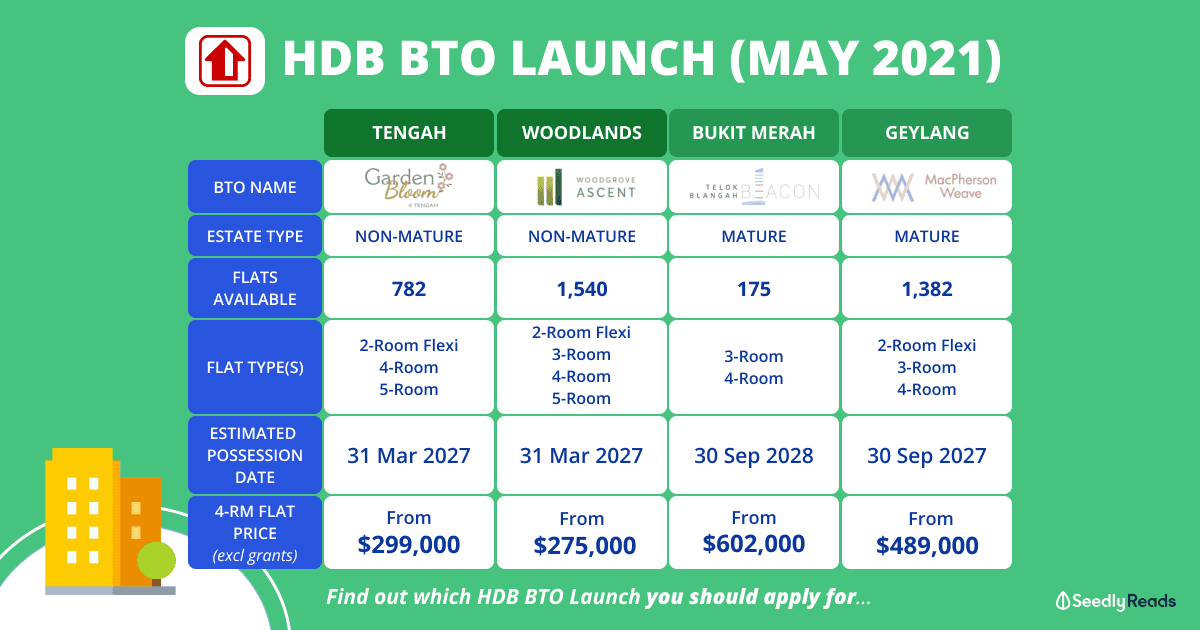 HDB BTO LAUNCH (MAY 2021)

| | TENGAH | WOODLANDS | BUKIT MERAH | GEYLANG |
|---|---|---|---|---|
| BTO NAME | Garden Bloom @ TENGAH | WOODGROVE ASCENT | TELOK BLANGAH BEACON | MacPherson Weave |
| ESTATE TYPE | NON-MATURE | NON-MATURE | MATURE | MATURE |
| FLATS AVAILABLE | 782 | 1,540 | 175 | 1,382 |
| FLAT TYPE(S) | 2-Room Flexi 4-Room 5-Room | 2-Room Flexi 3-Room 4-Room 5-Room | 3-Room 4-Room | 2-Room Flexi 3-Room 4-Room |
| ESTIMATED POSSESSION DATE | 31 Mar 2027 | 31 Mar 2027 | 30 Sep 2028 | 30 Sep 2027 |
| 4-RM FLAT PRICE (excl grants) | From $299,000 | From $275,000 | From $602,000 | From $489,000 |

Find out which HDB BTO Launch you should apply for...

SeedlyReads